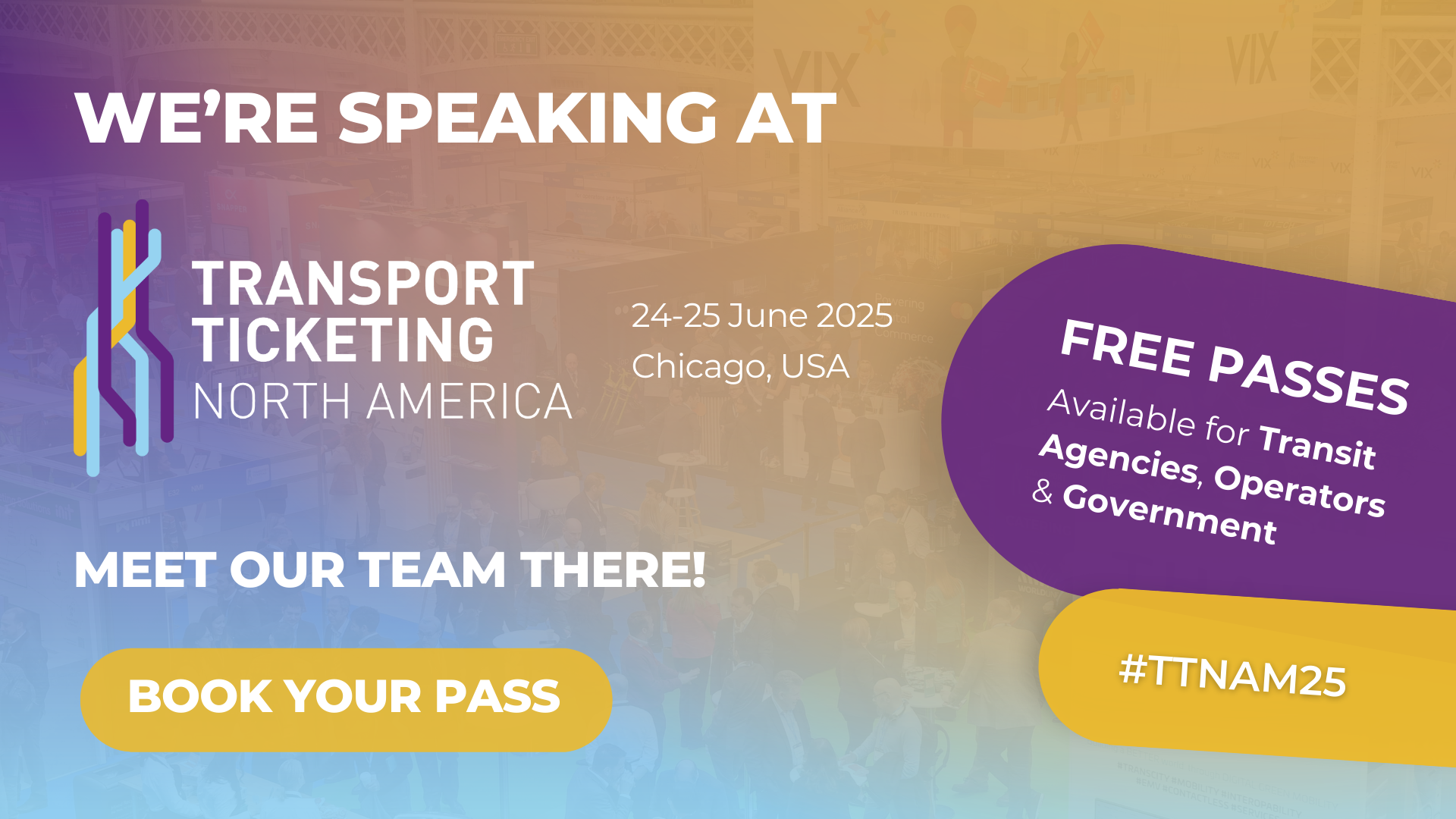 WE'RE SPEAKING AT

TRANSPORT TICKETING NORTH AMERICA

24-25 June 2025
Chicago, USA

FREE PASSES
Available for Transit Agencies, Operators & Government

MEET OUR TEAM THERE!

BOOK YOUR PASS

#TTNAM25